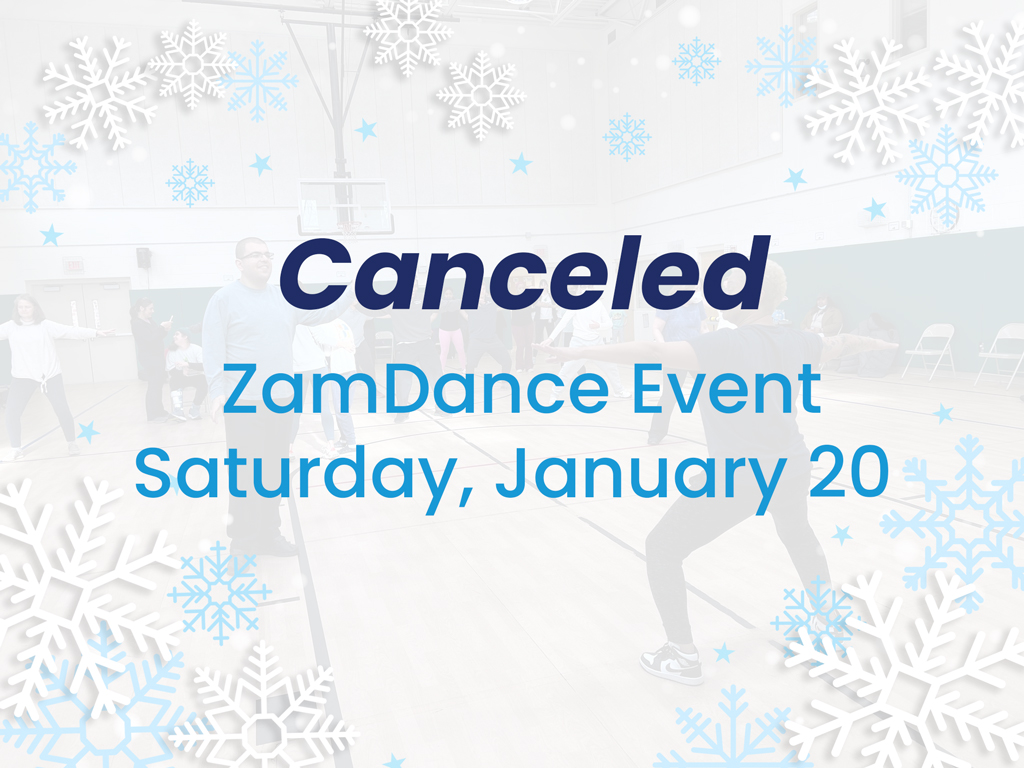 Canceled

ZamDance Event
Saturday, January 20